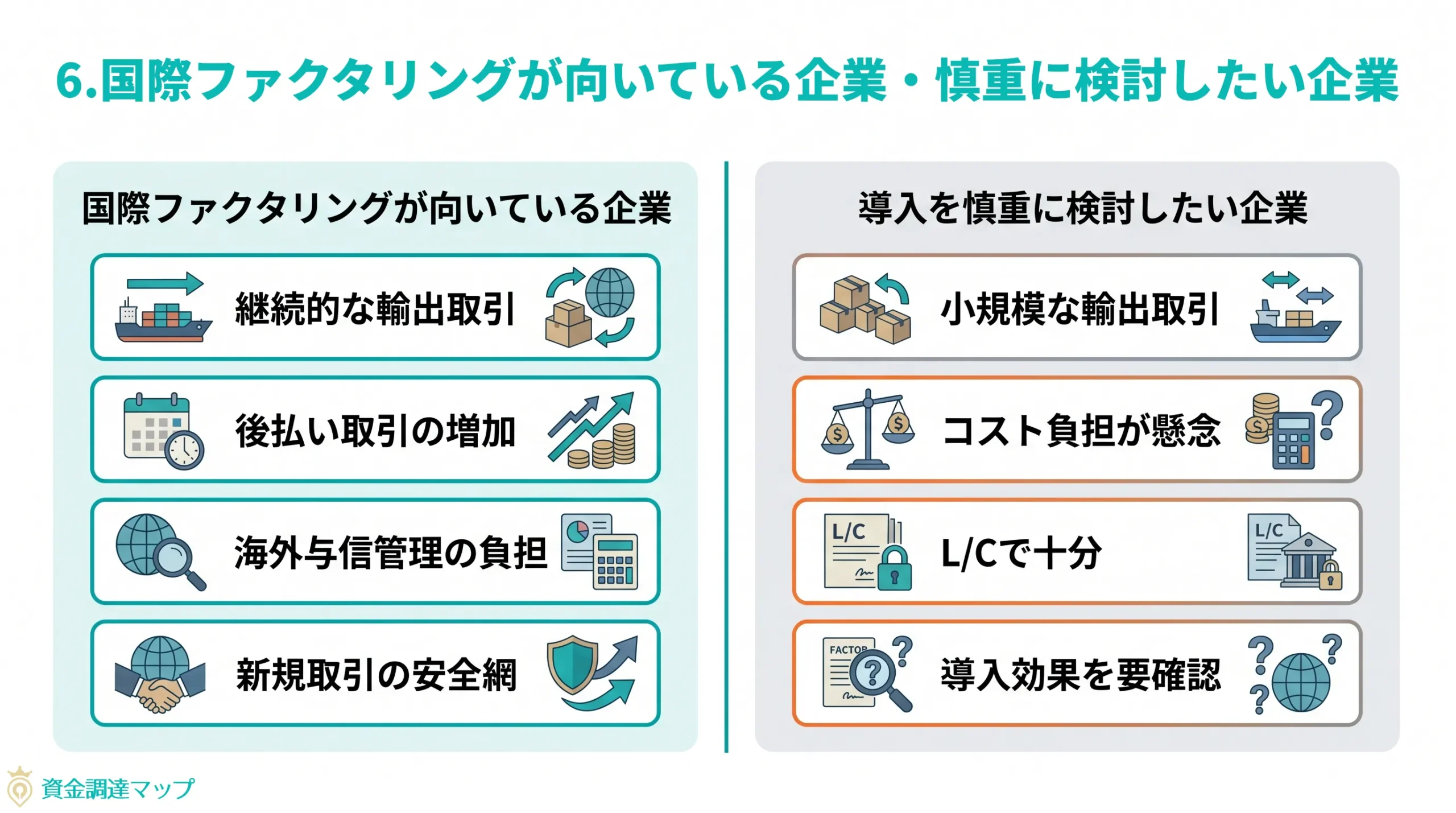 6.国際ファクタリングが向いている企業・慎重に検討したい企業

国際ファクタリングが向いている企業

継続的な輸出取引

後払い取引の増加

海外与信管理の負担

新規取引の安全網

導入を慎重に検討したい企業

小規模な輸出取引

コスト負担が懸念

L/C

L/Cで十分

L/C

FACTOR

導入効果を要確認

資金調達マップ